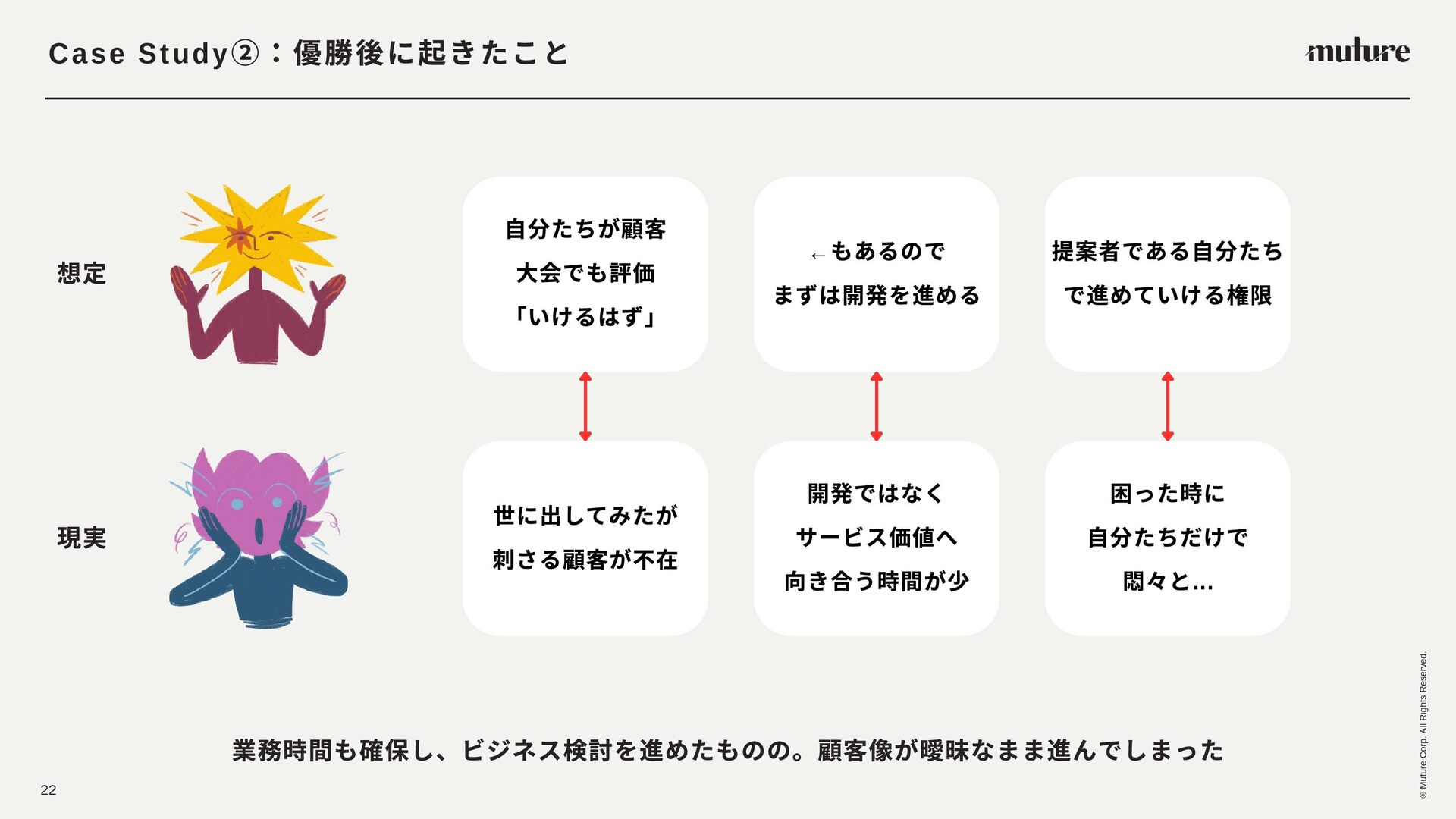 Case Study②：優勝後に起きたこと

muture

想定

自分たちが顧客
大会でも評価
「いけるはず」

←もあるので
まずは開発を進める

提案者である自分たち
で進めていける権限

現実

世に出してみたが
刺さる顧客が不在

開発ではなく
サービス価値へ
向き合う時間が少

困った時に
自分たちだけで
悶々と…

業務時間も確保し、ビジネス検討を進めたものの。顧客像が曖昧なまま進んでしまった

22

© Muture Corp. All Rights Reserved.